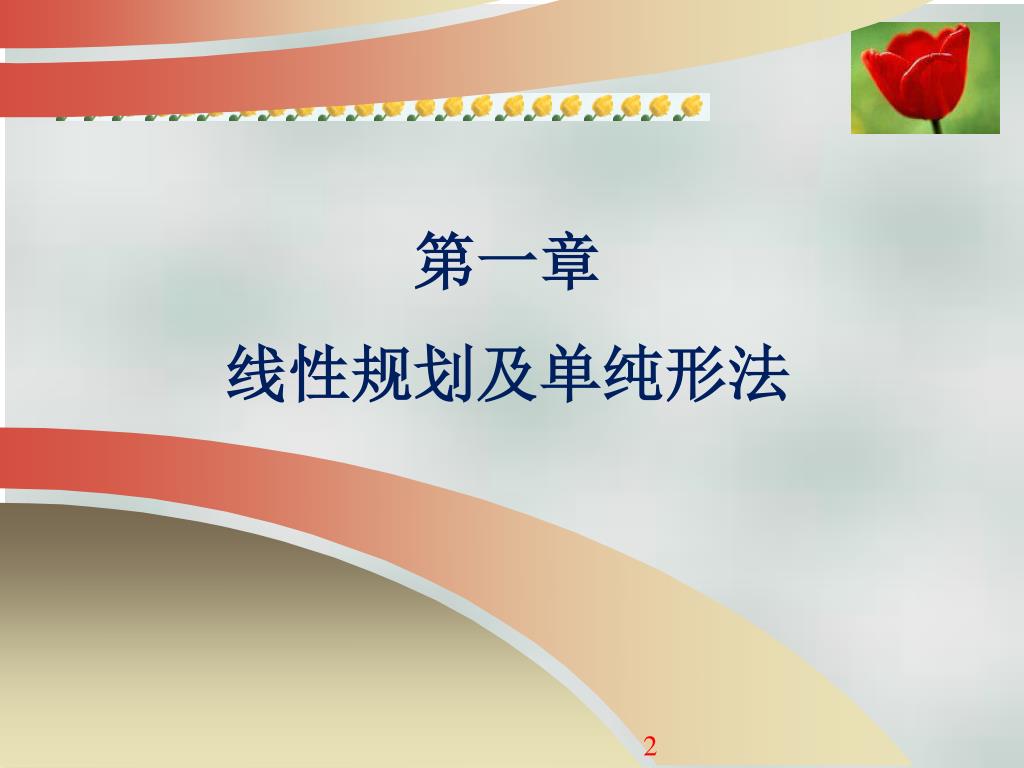 第一章

线性规划及单纯形法

2